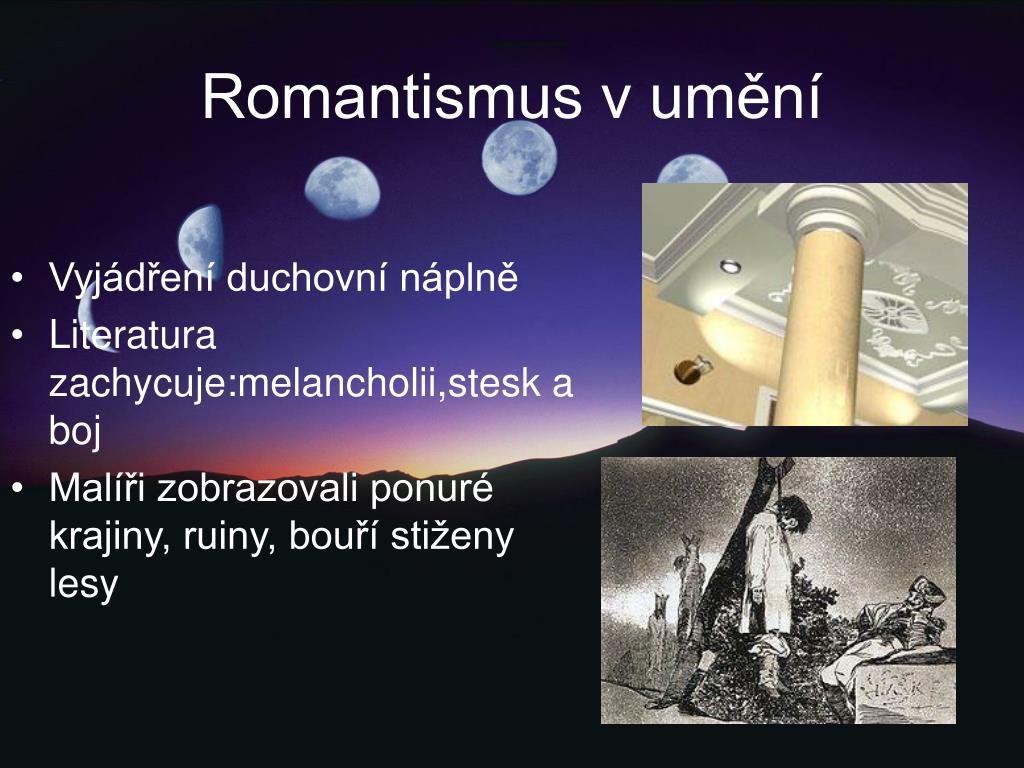 Romantismus v umění

• Vyjádření duchovní náplně
• Literatura zachycuje:melancholii,stesk a boj
• Malíři zobrazovali ponuré krajiny, ruiny, bouří stiženy lesy